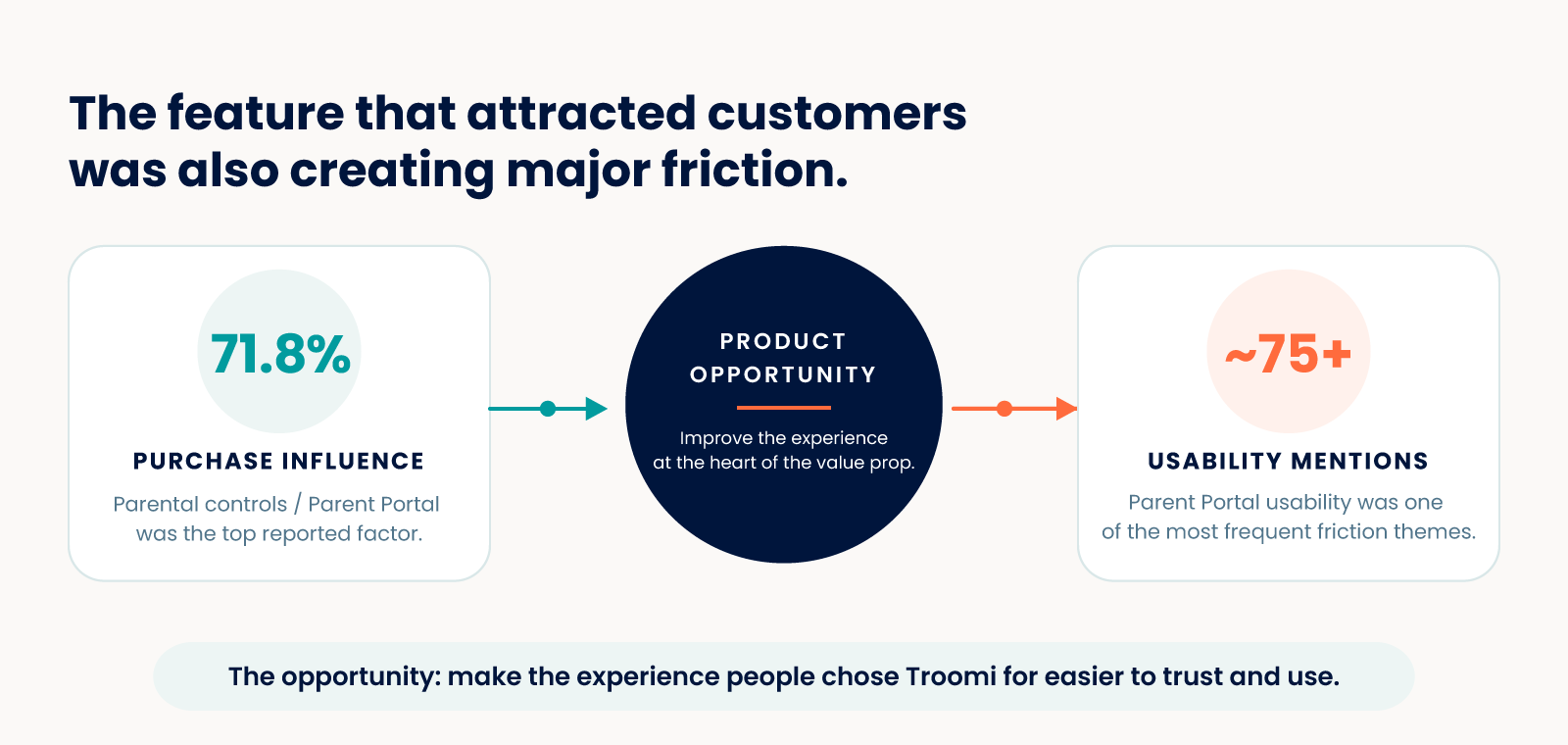 The feature that attracted customers was also creating major friction.

71.8%

PURCHASE INFLUENCE

Parental controls / Parent Portal was the top reported factor.

PRODUCT OPPORTUNITY

Improve the experience at the heart of the value prop.

~75+

USABILITY MENTIONS

Parent Portal usability was one of the most frequent friction themes.

The opportunity: make the experience people chose Troomi for easier to trust and use.